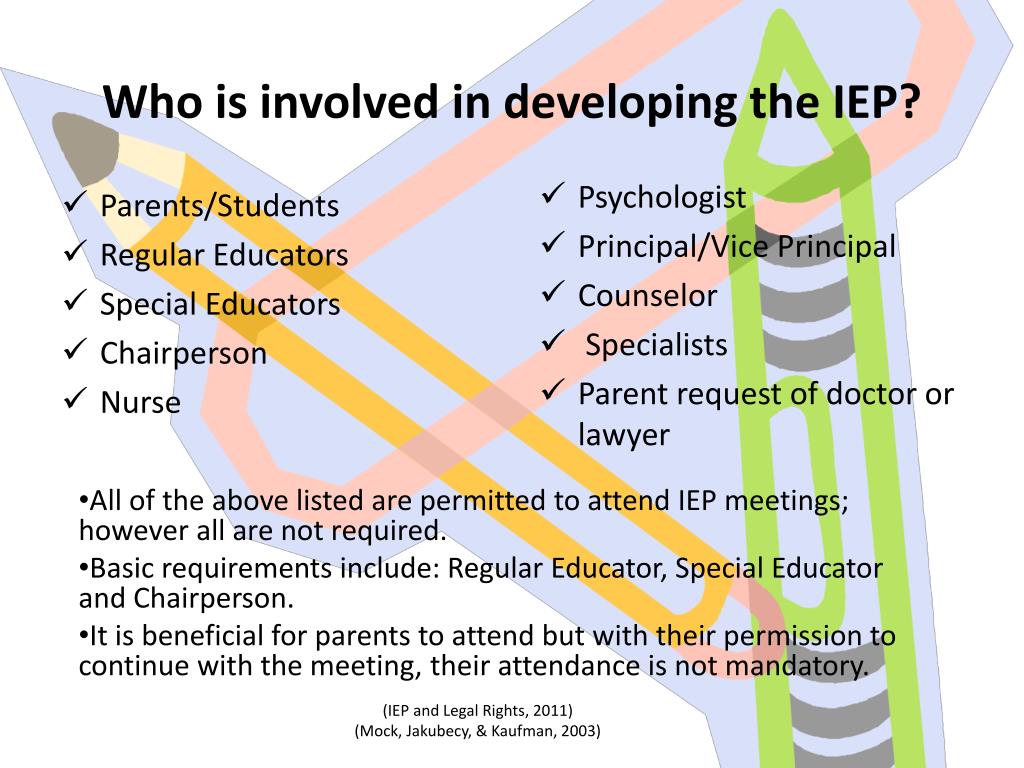 Who is involved in developing the IEP?

✓ Parents/Students
✓ Regular Educators
✓ Special Educators
✓ Chairperson
✓ Nurse

✓ Psychologist
✓ Principal/Vice Principal
✓ Counselor
✓ Specialists
✓ Parent request of doctor or lawyer

•All of the above listed are permitted to attend IEP meetings; however all are not required.
•Basic requirements include: Regular Educator, Special Educator and Chairperson.
•It is beneficial for parents to attend but with their permission to continue with the meeting, their attendance is not mandatory.

(IEP and Legal Rights, 2011)
(Mock, Jakubecy, & Kaufman, 2003)